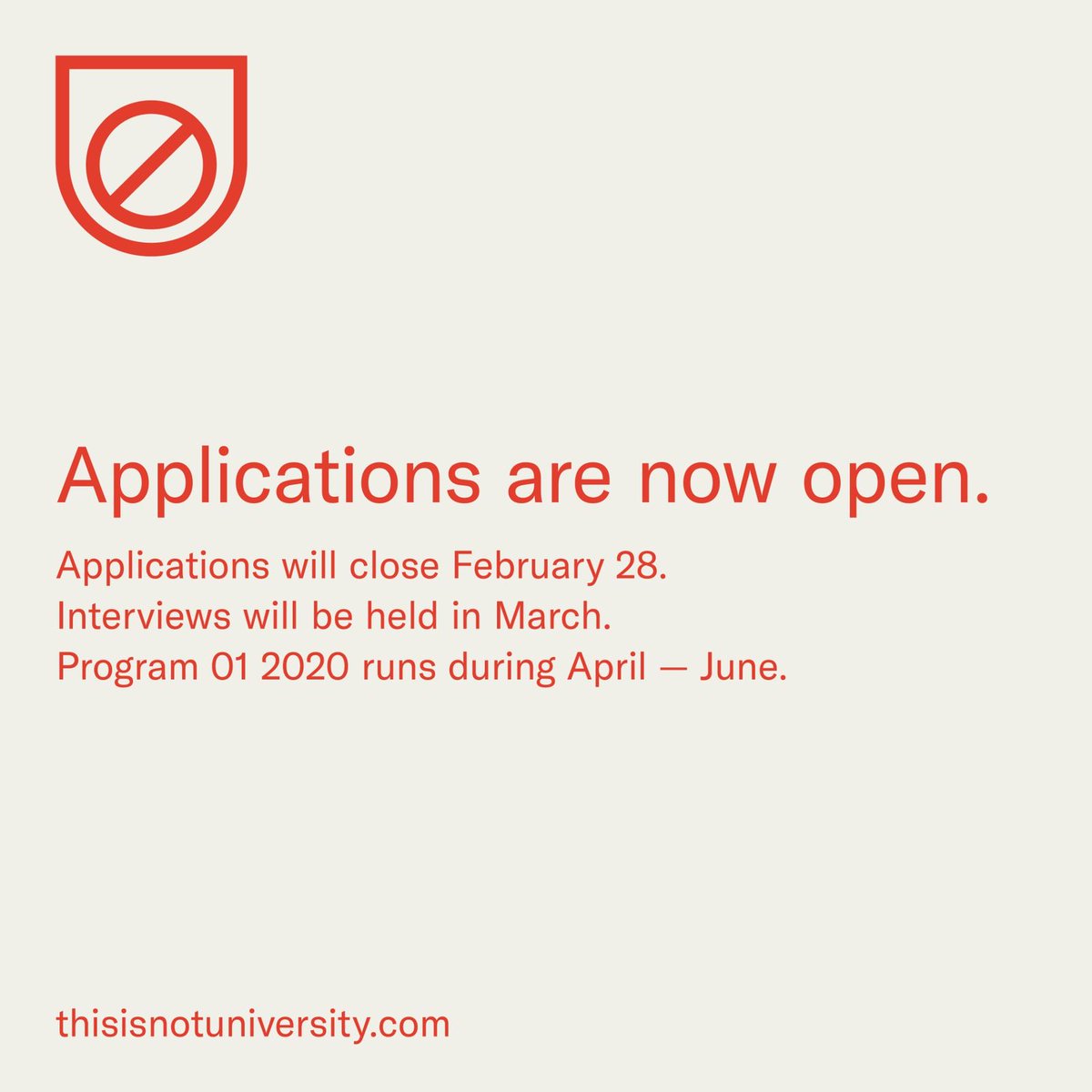 Applications are now open.

Applications will close February 28.
Interviews will be held in March.
Program 01 2020 runs during April — June.

thisisnotuniversity.com